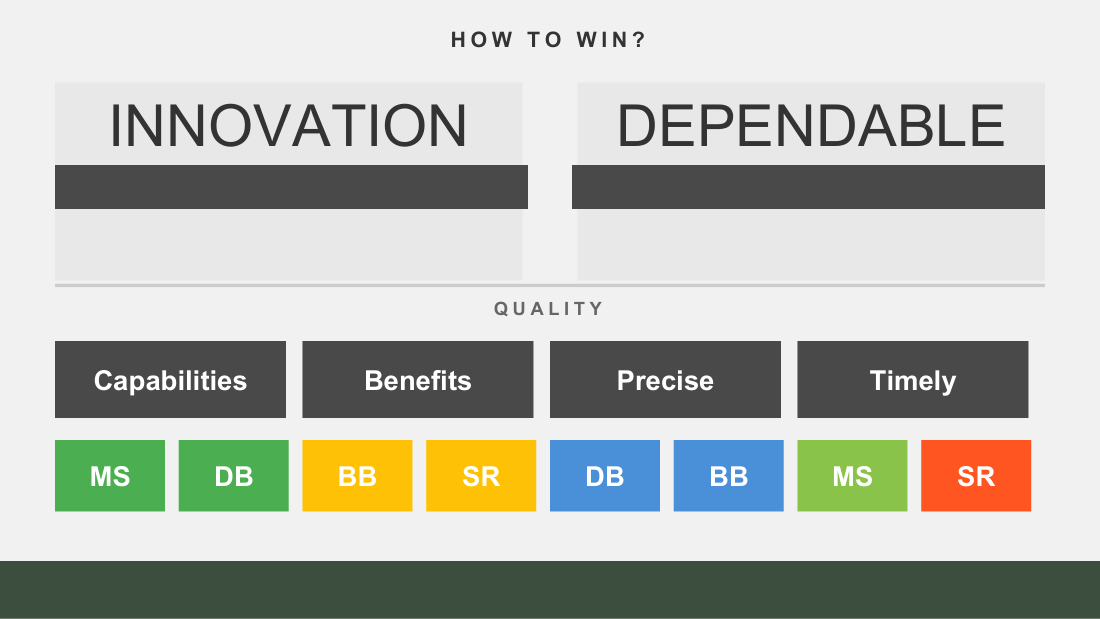 HOW TO WIN?

INNOVATION

DEPENDABLE

QUALITY

Capabilities

Benefits

Precise

Timely

MS

DB

BB

SR

DB

BB

MS

SR